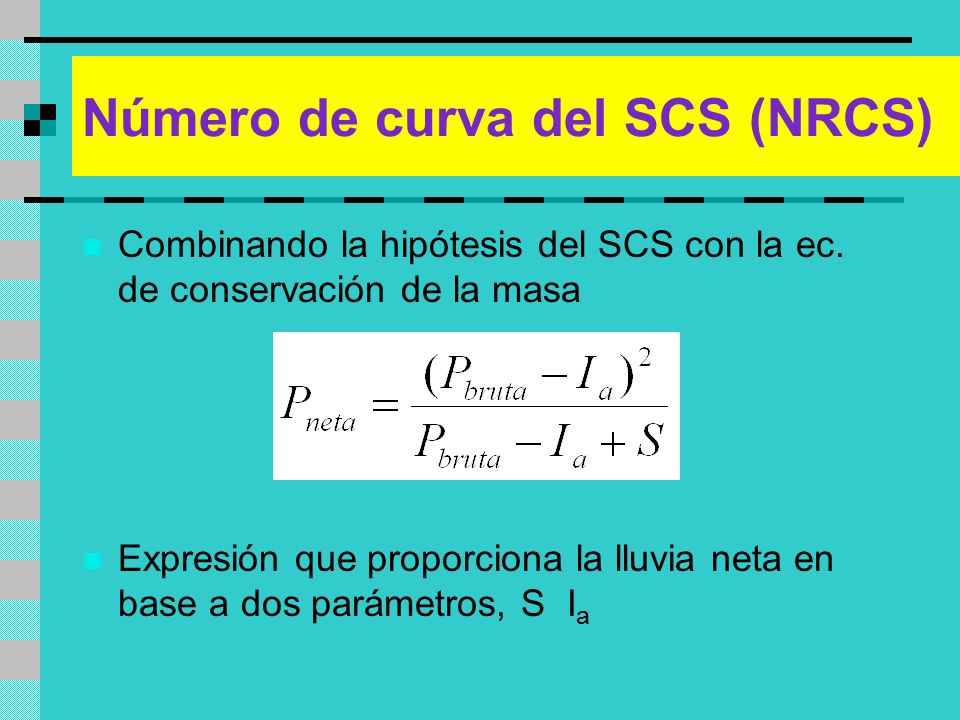 Número de curva del SCS (NRCS)

Combinando la hipótesis del SCS con la ec. de conservación de la masa

$P_{neta} = \frac{(P_{bruta} - I_a)^2}{P_{bruta} - I_a + S}$

Expresión que proporciona la lluvia neta en base a dos parámetros, S $I_a$